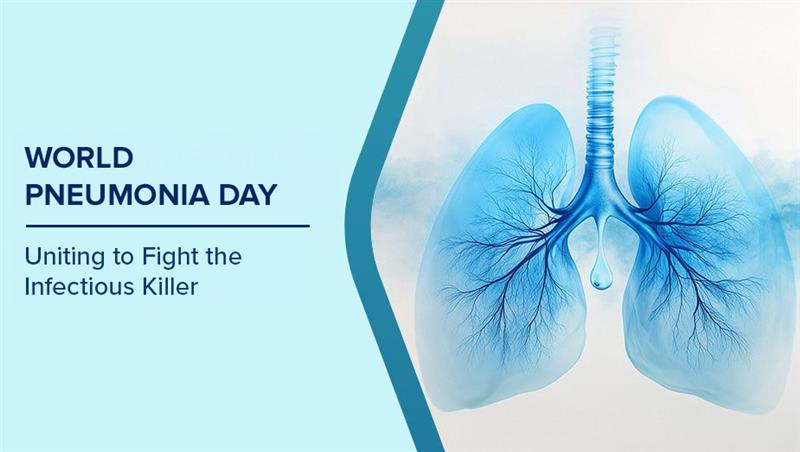 WORLD PNEUMONIA DAY

Uniting to Fight the Infectious Killer